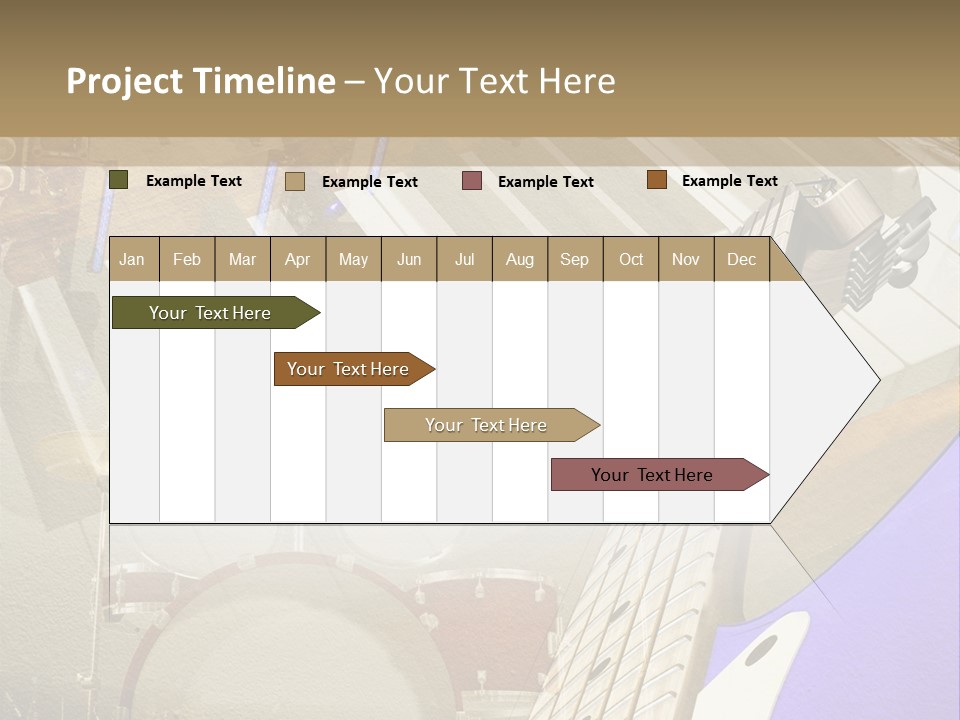 Project Timeline – Your Text Here

Example Text Example Text Example Text Example Text

| Jan | Feb | Mar | Apr | May | Jun | Jul | Aug | Sep | Oct | Nov | Dec |
|---|---|---|---|---|---|---|---|---|---|---|---|

Your Text Here

Your Text Here

Your Text Here

Your Text Here